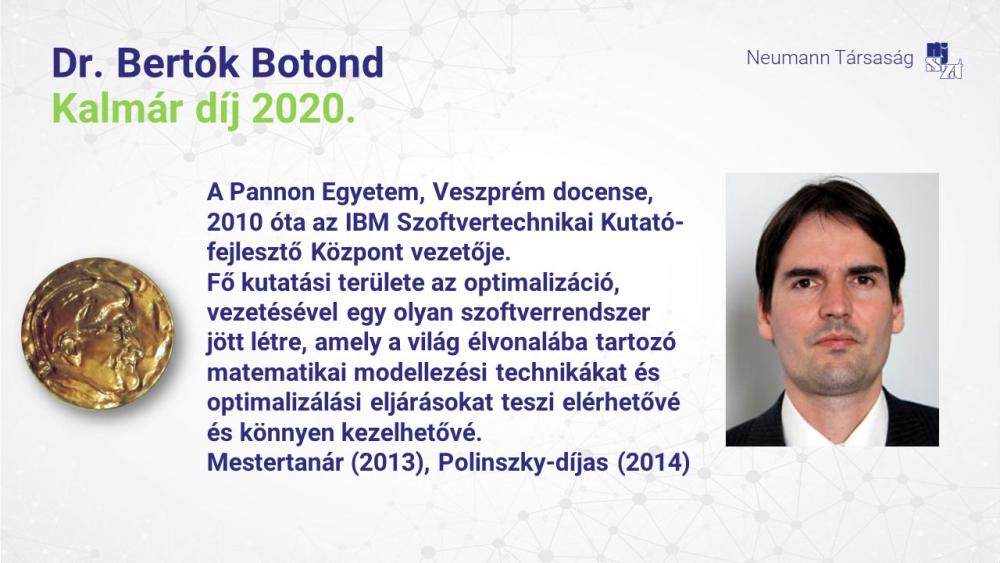 Dr. Bertók Botond
Kalmár díj 2020.

Neumann Társaság

A Pannon Egyetem, Veszprém docense, 2010 óta az IBM Szoftvertechnikai Kutató-fejlesztő Központ vezetője.
Fő kutatási területe az optimalizáció, vezetésével egy olyan szoftverrendszer jött létre, amely a világ élvonalába tartozó matematikai modellezési technikákat és optimalizálási eljárásokat teszi elérhetővé és könnyen kezelhetővé.
Mestertanár (2013), Polinszky-díjas (2014)